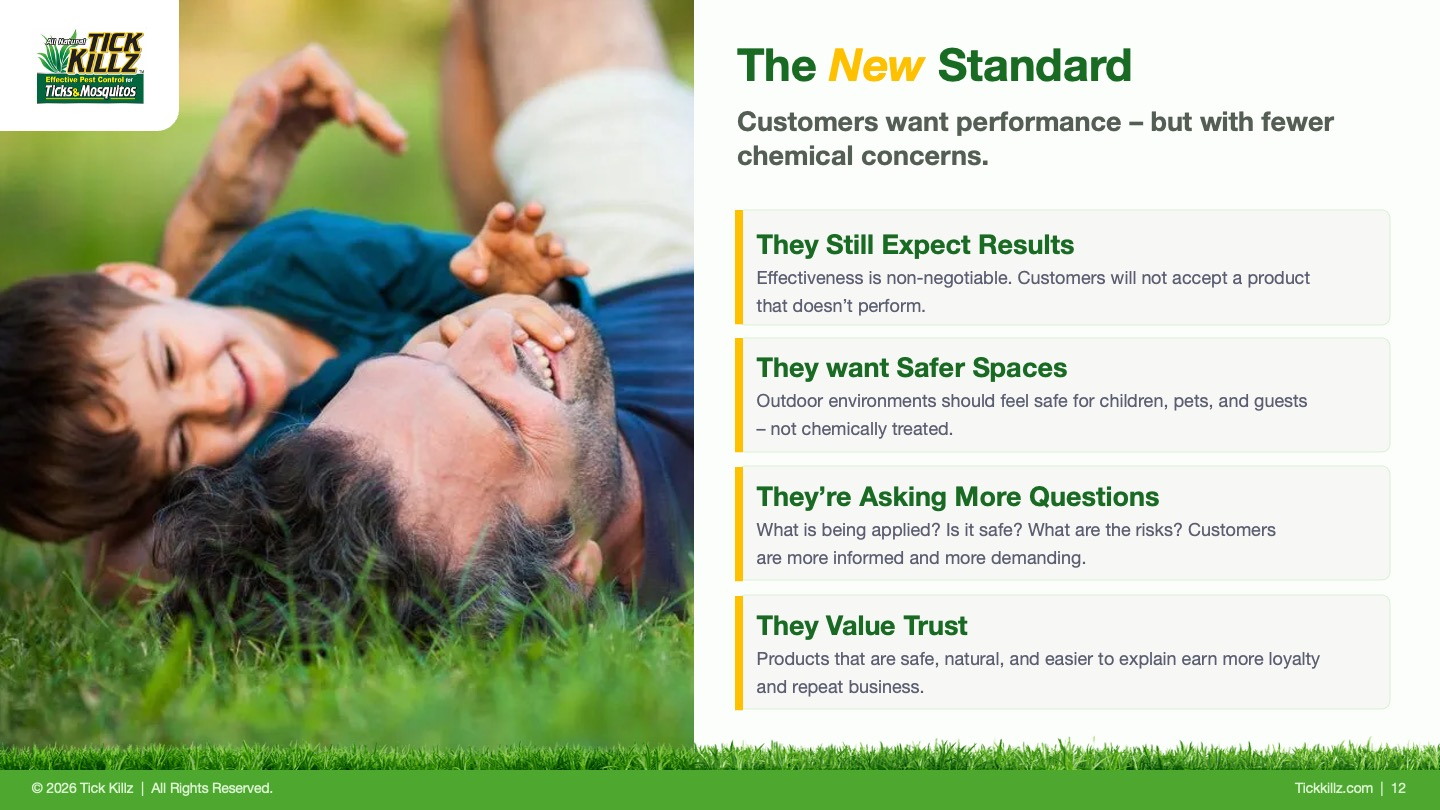 All Natural TICK KILLZ
Effective Pest Control for Ticks & Mosquitos

The New Standard

Customers want performance – but with fewer chemical concerns.

They Still Expect Results
Effectiveness is non-negotiable. Customers will not accept a product that doesn't perform.

They want Safer Spaces
Outdoor environments should feel safe for children, pets, and guests – not chemically treated.

They're Asking More Questions
What is being applied? Is it safe? What are the risks? Customers are more informed and more demanding.

They Value Trust
Products that are safe, natural, and easier to explain earn more loyalty and repeat business.

© 2026 Tick Killz | All Rights Reserved.

Tickkillz.com | 12